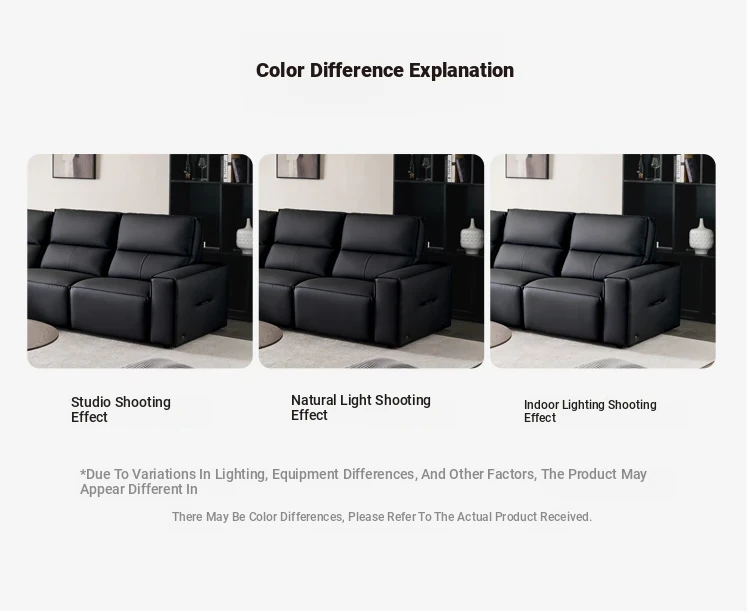 Color Difference Explanation

Studio Shooting Effect

Natural Light Shooting Effect

Indoor Lighting Shooting Effect

*Due To Variations In Lighting, Equipment Differences, And Other Factors, The Product May Appear Different In

There May Be Color Differences, Please Refer To The Actual Product Received.